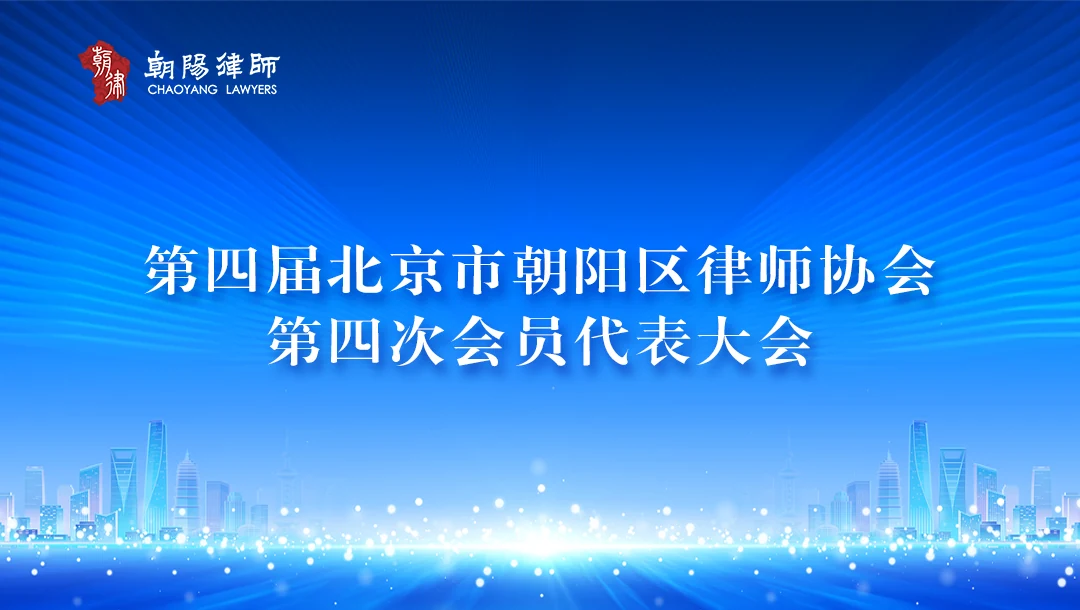 朝律

朝陽律師
CHAOYANG LAWYERS

第四届北京市朝阳区律师协会
第四次会员代表大会